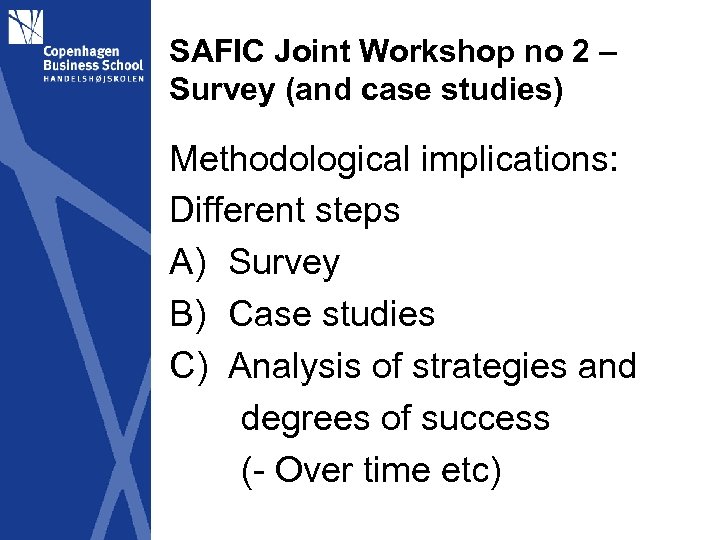 Copenhagen Business School
HANDELSHØJSKOLEN

SAFIC Joint Workshop no 2 – Survey (and case studies)

Methodological implications:

Different steps

A) Survey

B) Case studies

C) Analysis of strategies and degrees of success

(- Over time etc)